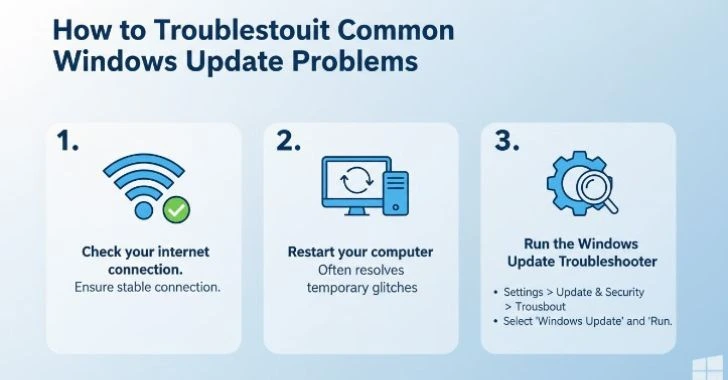 How to Troublestouit Common Windows Update Problems

1.

Check your internet connection.
Ensure stable connection.

2.

Restart your computer
Often resolves temporary glitches

3.

Run the Windows Update Troubleshooter

• Settings > Update & Security > Trousbout
• Select 'Windows Update' and 'Run.